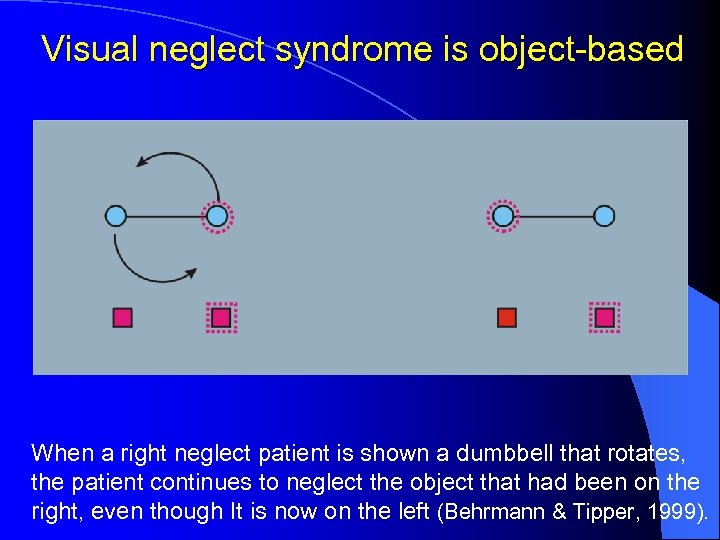 Visual neglect syndrome is object-based

When a right neglect patient is shown a dumbbell that rotates, the patient continues to neglect the object that had been on the right, even though It is now on the left (Behrmann & Tipper, 1999).